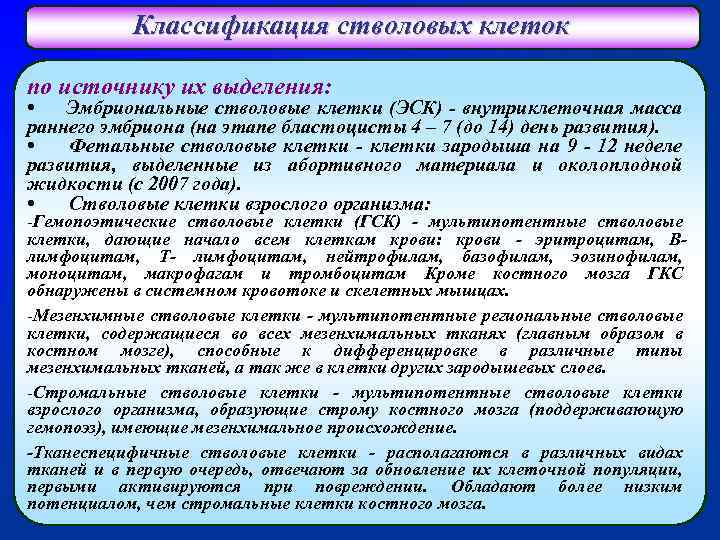 Классификация стволовых клеток

по источнику их выделения:
• Эмбриональные стволовые клетки (ЭСК) - внутриклеточная масса раннего эмбриона (на этапе бластоцисты 4 – 7 (до 14) день развития).
• Фетальные стволовые клетки - клетки зародыша на 9 - 12 неделе развития, выделенные из абортивного материала и околоплодной жидкости (с 2007 года).
• Стволовые клетки взрослого организма:
-Гемопоэтические стволовые клетки (ГСК) - мультипотентные стволовые клетки, дающие начало всем клеткам крови: крови - эритроцитам, В-лимфоцитам, Т- лимфоцитам, нейтрофилам, базофилам, эозинофилам, моноцитам, макрофагам и тромбоцитам Кроме костного мозга ГКС обнаружены в системном кровотоке и скелетных мышцах.

-Мезенхимные стволовые клетки - мультипотентные региональные стволовые клетки, содержащиеся во всех мезенхимальных тканях (главным образом в костном мозге), способные к дифференцировке в различные типы мезенхимальных тканей, а так же в клетки других зародышевых слоев.

-Стромальные стволовые клетки - мультипотентные стволовые клетки взрослого организма, образующие строму костного мозга (поддерживающую гемопоэз), имеющие мезенхимальное происхождение.

-Тканеспецифичные стволовые клетки - располагаются в различных видах тканей и в первую очередь, отвечают за обновление их клеточной популяции, первыми активируются при повреждении. Обладают более низким потенциалом, чем стромальные клетки костного мозга.